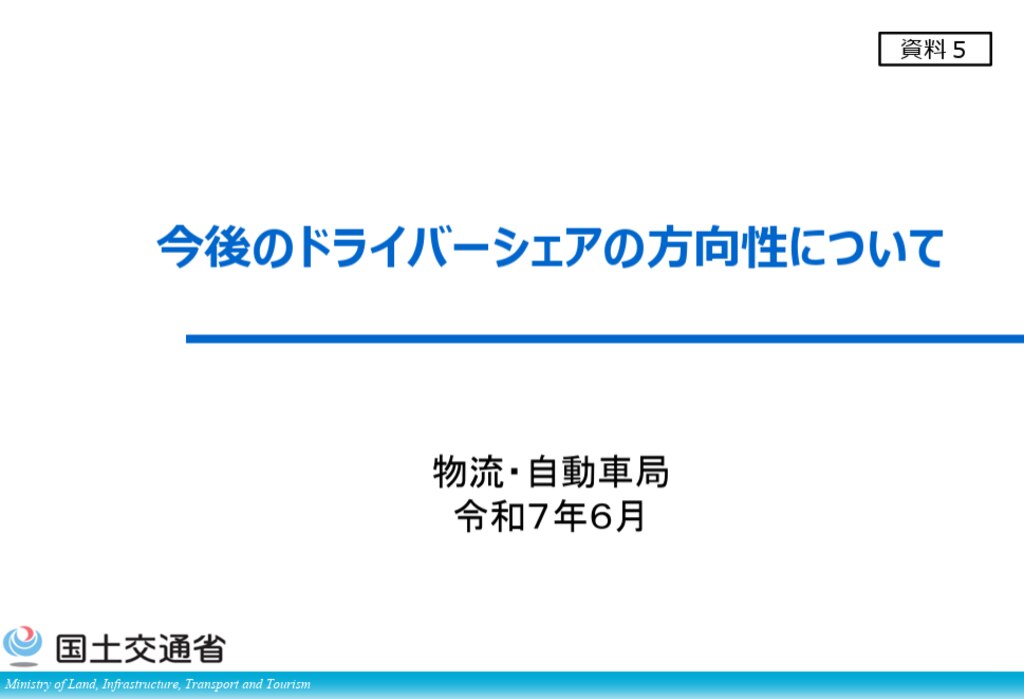 資料５

今後のドライバーシェアの方向性について

物流・自動車局
令和７年６月

国土交通省

Ministry of Land, Infrastructure, Transport and Tourism